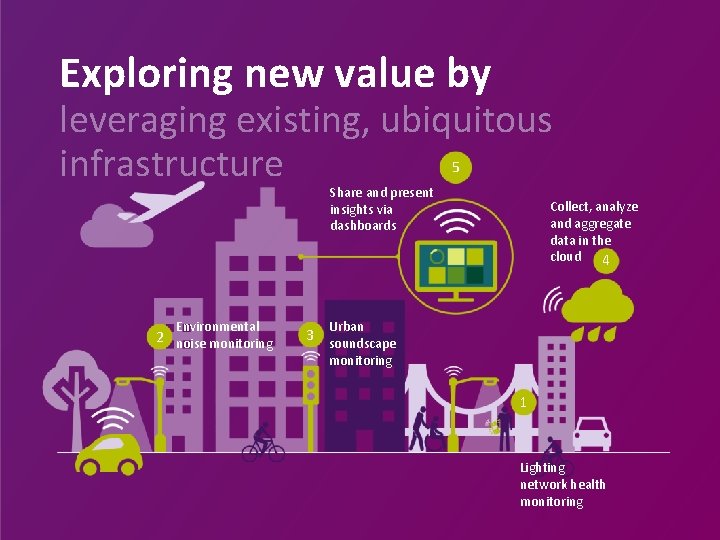 Exploring new value by
leveraging existing, ubiquitous infrastructure

5

Share and present insights via dashboards

Collect, analyze and aggregate data in the cloud

4

2 Environmental noise monitoring

3 Urban soundscape monitoring

1

Lighting network health monitoring